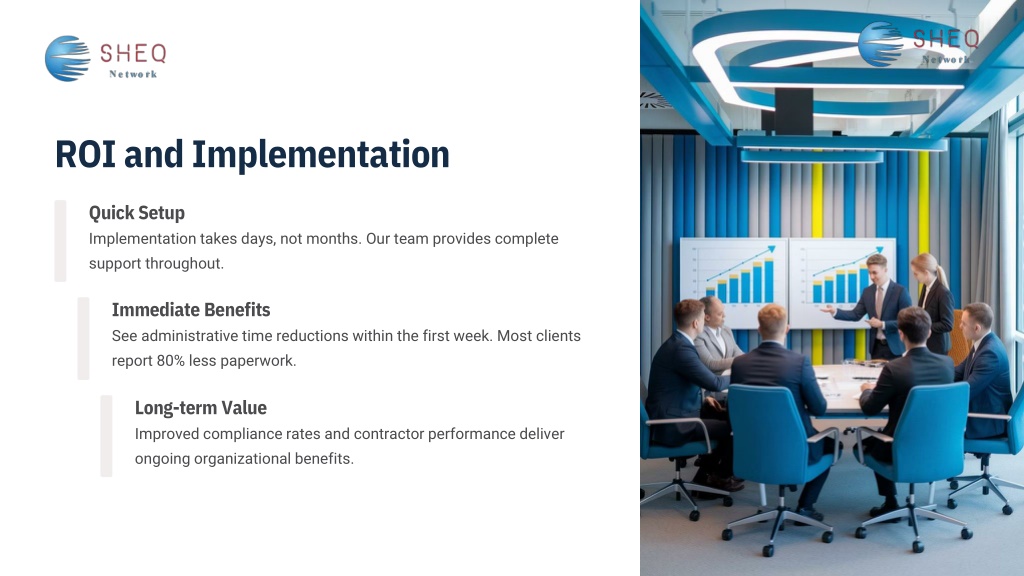 SHEQ
Network

ROI and Implementation

Quick Setup
Implementation takes days, not months. Our team provides complete support throughout.

Immediate Benefits
See administrative time reductions within the first week. Most clients report 80% less paperwork.

Long-term Value
Improved compliance rates and contractor performance deliver ongoing organizational benefits.

SHEQ
Network